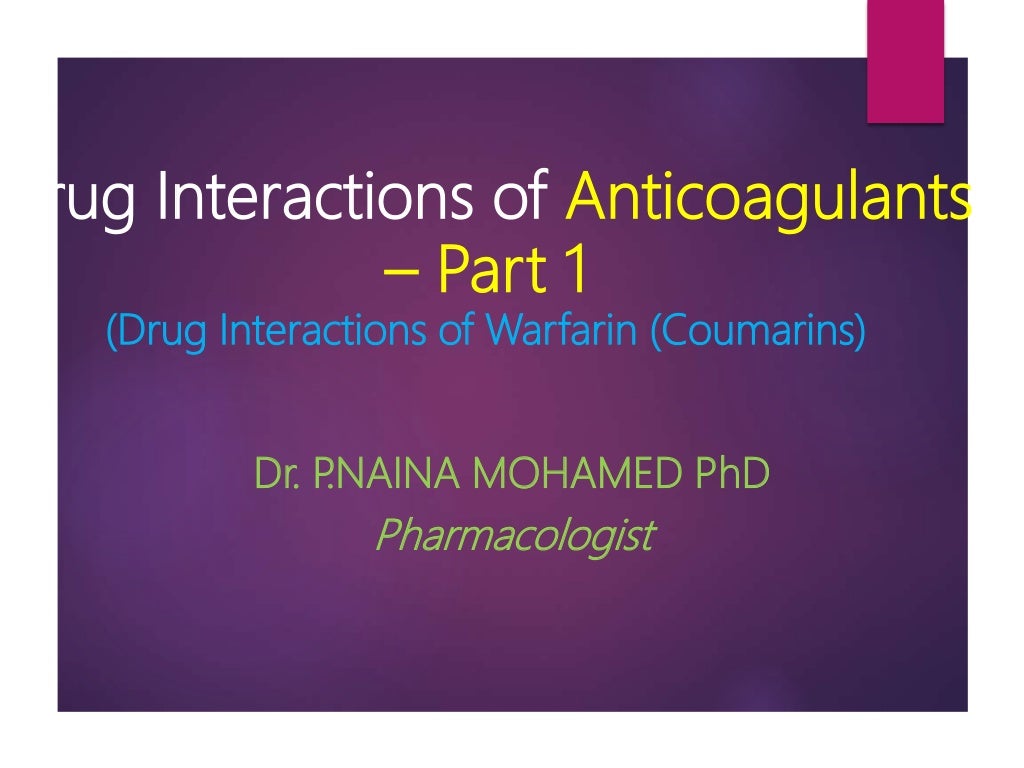 rug Interactions of Anticoagulants – Part 1
(Drug Interactions of Warfarin (Coumarins)

Dr. P.NAINA MOHAMED PhD
Pharmacologist